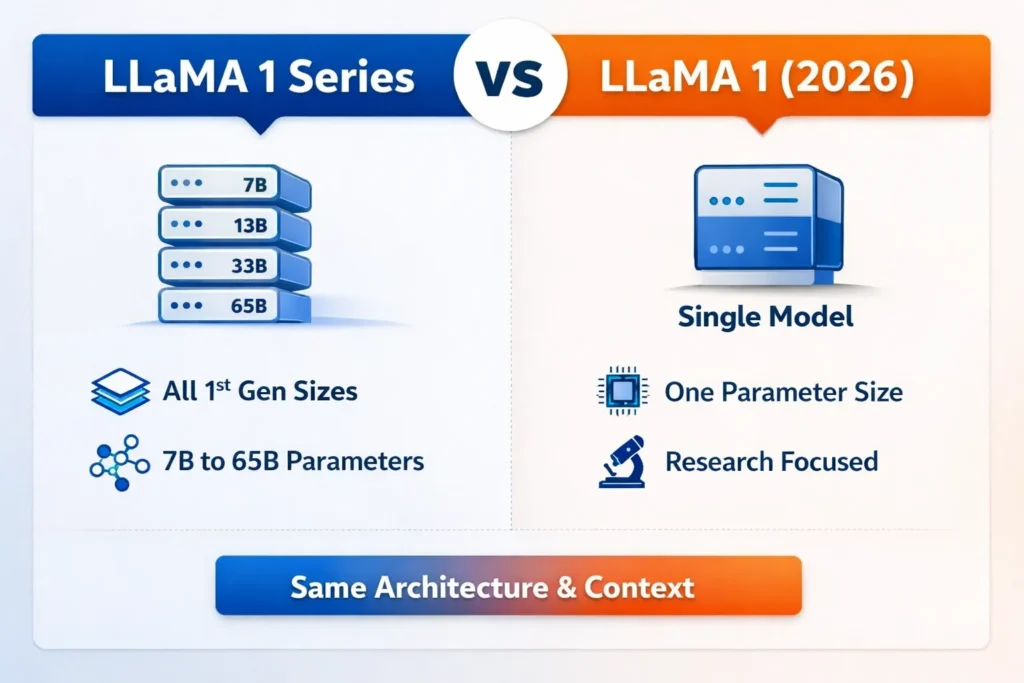 LLaMA 1 Series

VS

LLaMA 1 (2026)

7B

13B

33B

65B

All 1st Gen Sizes

7B to 65B Parameters

Single Model

One Parameter Size

Research Focused

Same Architecture & Context